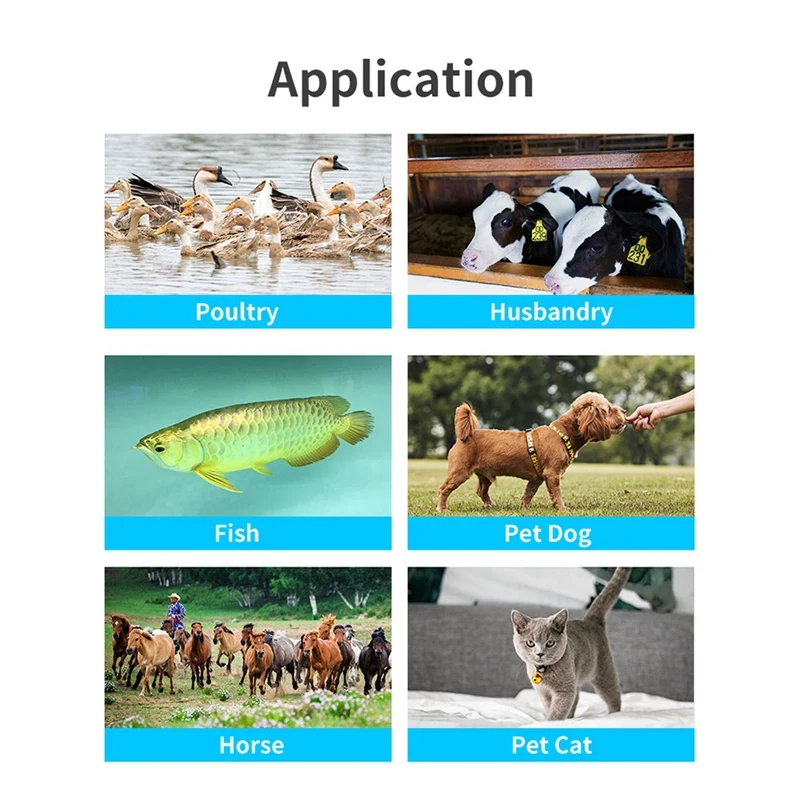 Application

Poultry

Husbandry

Fish

Pet Dog

Horse

Pet Cat